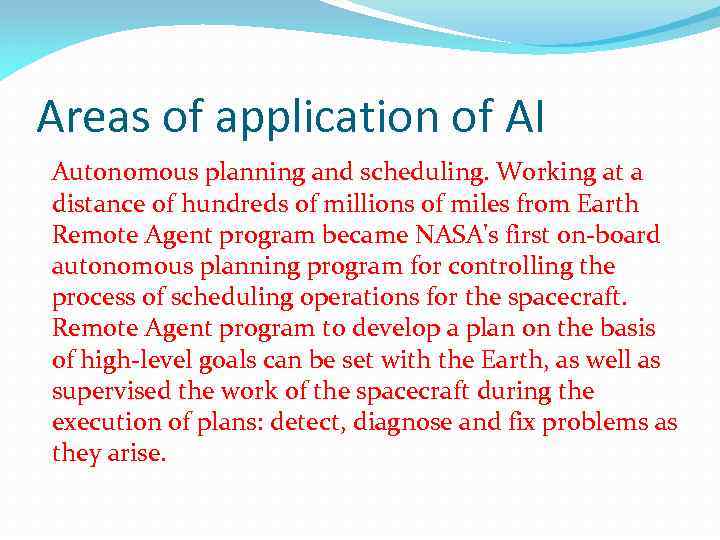 Areas of application of AI

Autonomous planning and scheduling. Working at a distance of hundreds of millions of miles from Earth Remote Agent program became NASA's first on-board autonomous planning program for controlling the process of scheduling operations for the spacecraft. Remote Agent program to develop a plan on the basis of high-level goals can be set with the Earth, as well as supervised the work of the spacecraft during the execution of plans: detect, diagnose and fix problems as they arise.